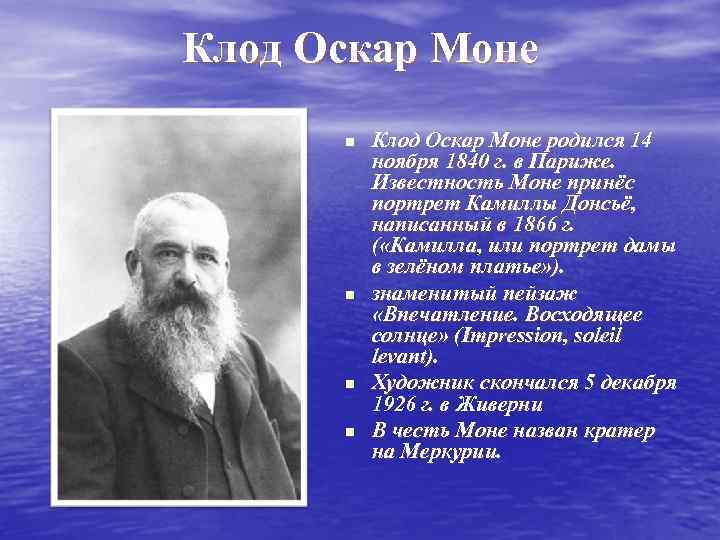 Клод Оскар Моне

- Клод Оскар Моне родился 14 ноября 1840 г. в Париже. Известность Моне принёс портрет Камиллы Донсьё, написанный в 1866 г. («Камилла, или портрет дамы в зелёном платье»).
- знаменитый пейзаж «Впечатление. Восходящее солнце» (Impression, soleil levant).
- Художник скончался 5 декабря 1926 г. в Живерни
- В честь Моне назван кратер на Меркурии.